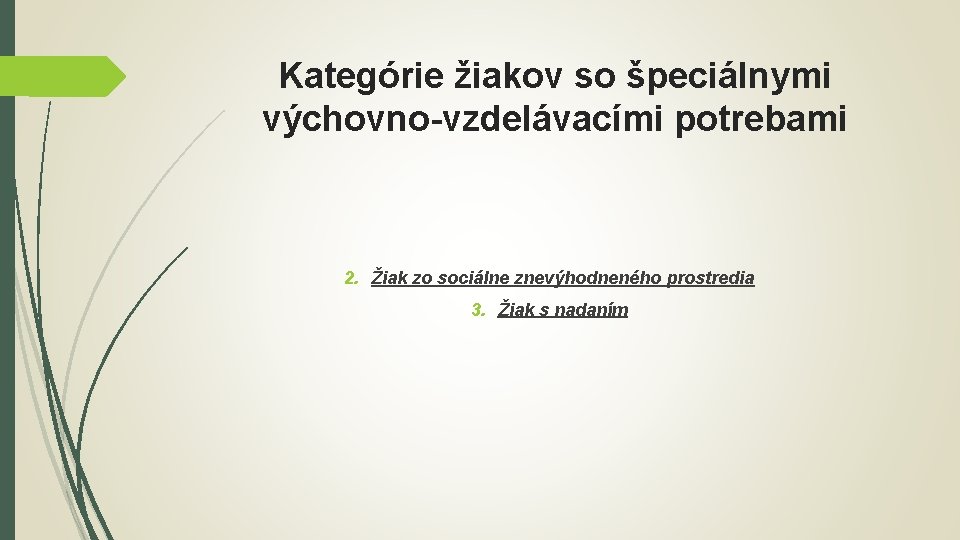 Kategórie žiakov so špeciálnymi výchovno-vzdelávacími potrebami

2. Žiak zo sociálne znevýhodneného prostredia

3. Žiak s nadaním